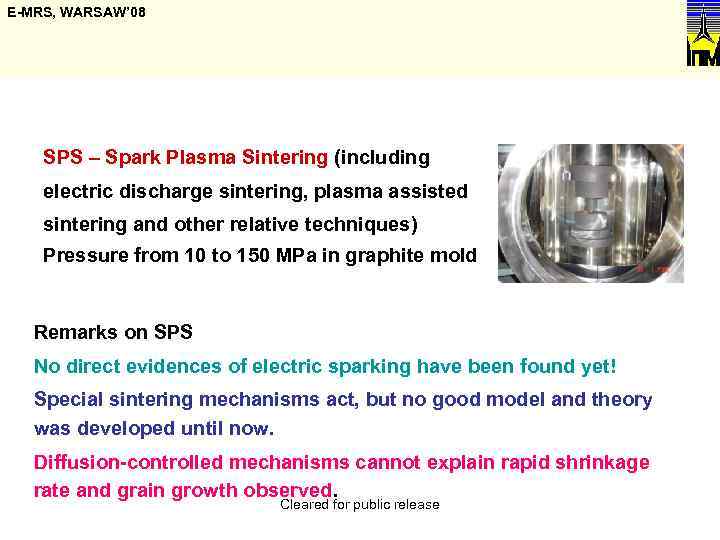 E-MRS, WARSAW'08

SPS – Spark Plasma Sintering (including electric discharge sintering, plasma assisted sintering and other relative techniques)
Pressure from 10 to 150 MPa in graphite mold

Remarks on SPS

No direct evidences of electric sparking have been found yet!

Special sintering mechanisms act, but no good model and theory was developed until now.

Diffusion-controlled mechanisms cannot explain rapid shrinkage rate and grain growth observed.

Cleared for public release